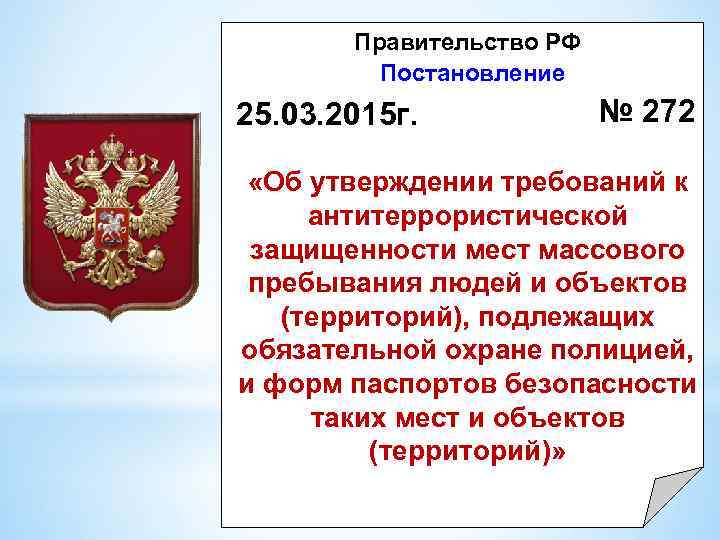 Правительство РФ
Постановление

25.03.2015г. № 272

«Об утверждении требований к антитеррористической защищенности мест массового пребывания людей и объектов (территорий), подлежащих обязательной охране полицией, и форм паспортов безопасности таких мест и объектов (территорий)»